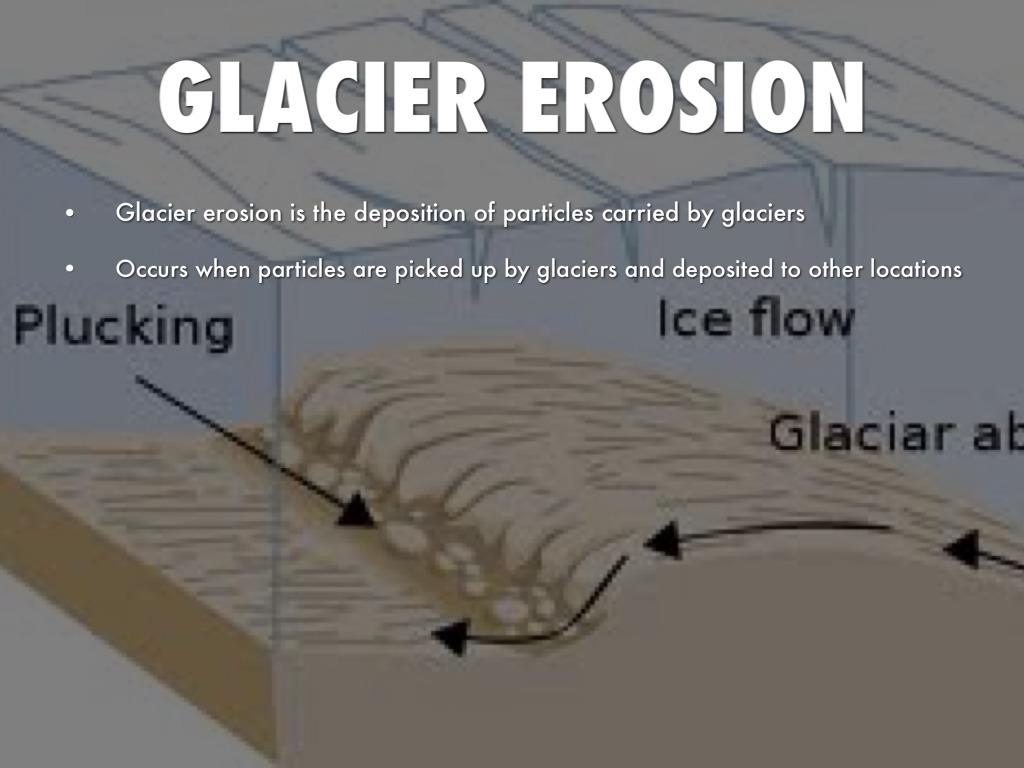 GLACIER EROSION

• Glacier erosion is the deposition of particles carried by glaciers

• Occurs when particles are picked up by glaciers and deposited to other locations

Plucking

Ice flow

Glaciar ab